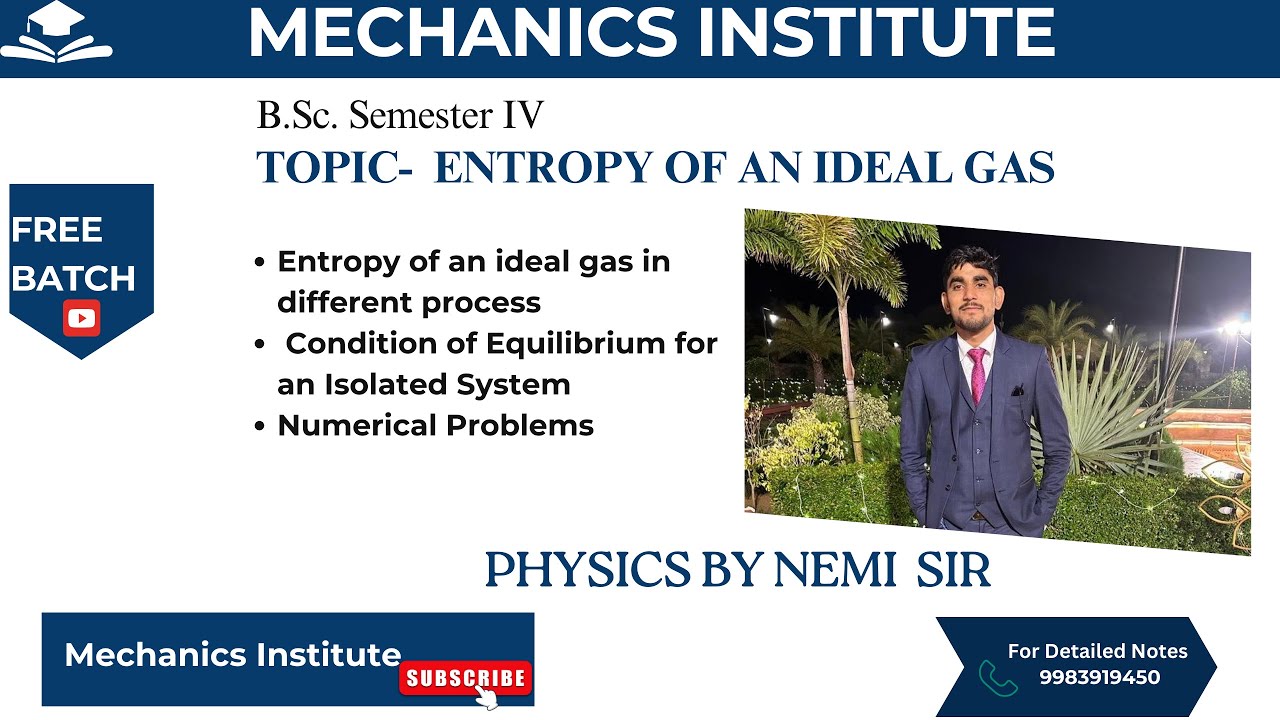 MECHANICS INSTITUTE

B.Sc. Semester IV

TOPIC- ENTROPY OF AN IDEAL GAS

FREE BATCH

• Entropy of an ideal gas in different process
• Condition of Equilibrium for an Isolated System
• Numerical Problems

PHYSICS BY NEMI SIR

Mechanics Institute

SUBSCRIBE

For Detailed Notes
9983919450